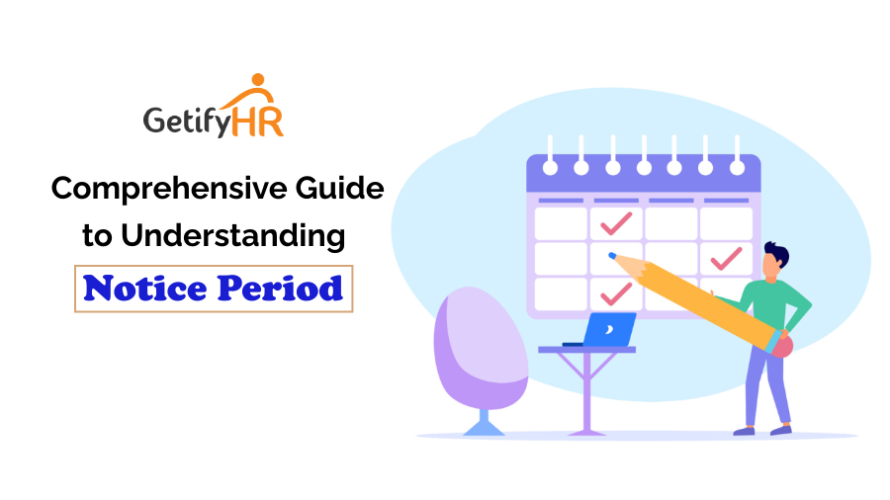 GetifyHR

Comprehensive Guide to Understanding

Notice Period